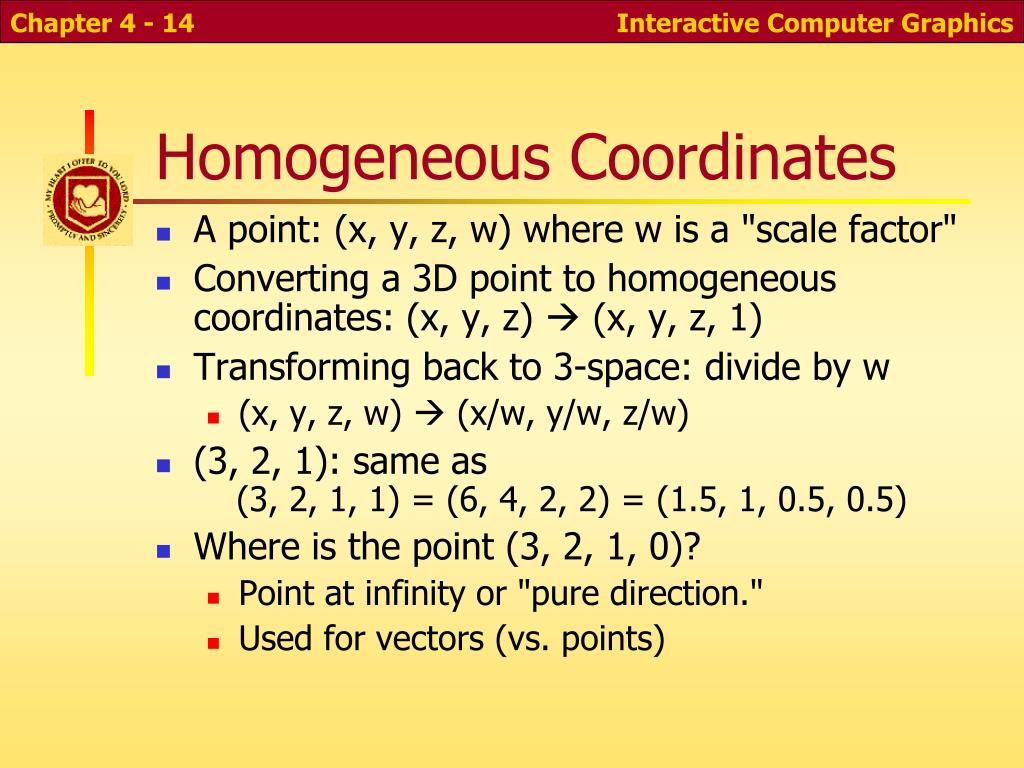 Chapter 4 - 14

Interactive Computer Graphics

MY HEART I OFFER TO YOU LORD PROMPTLY AND SINCERELY

Homogeneous Coordinates

- A point: (x, y, z, w) where w is a "scale factor"
- Converting a 3D point to homogeneous coordinates: (x, y, z) → (x, y, z, 1)
- Transforming back to 3-space: divide by w
  - (x, y, z, w) → (x/w, y/w, z/w)
- (3, 2, 1): same as
  (3, 2, 1, 1) = (6, 4, 2, 2) = (1.5, 1, 0.5, 0.5)
- Where is the point (3, 2, 1, 0)?
  - Point at infinity or "pure direction."
  - Used for vectors (vs. points)